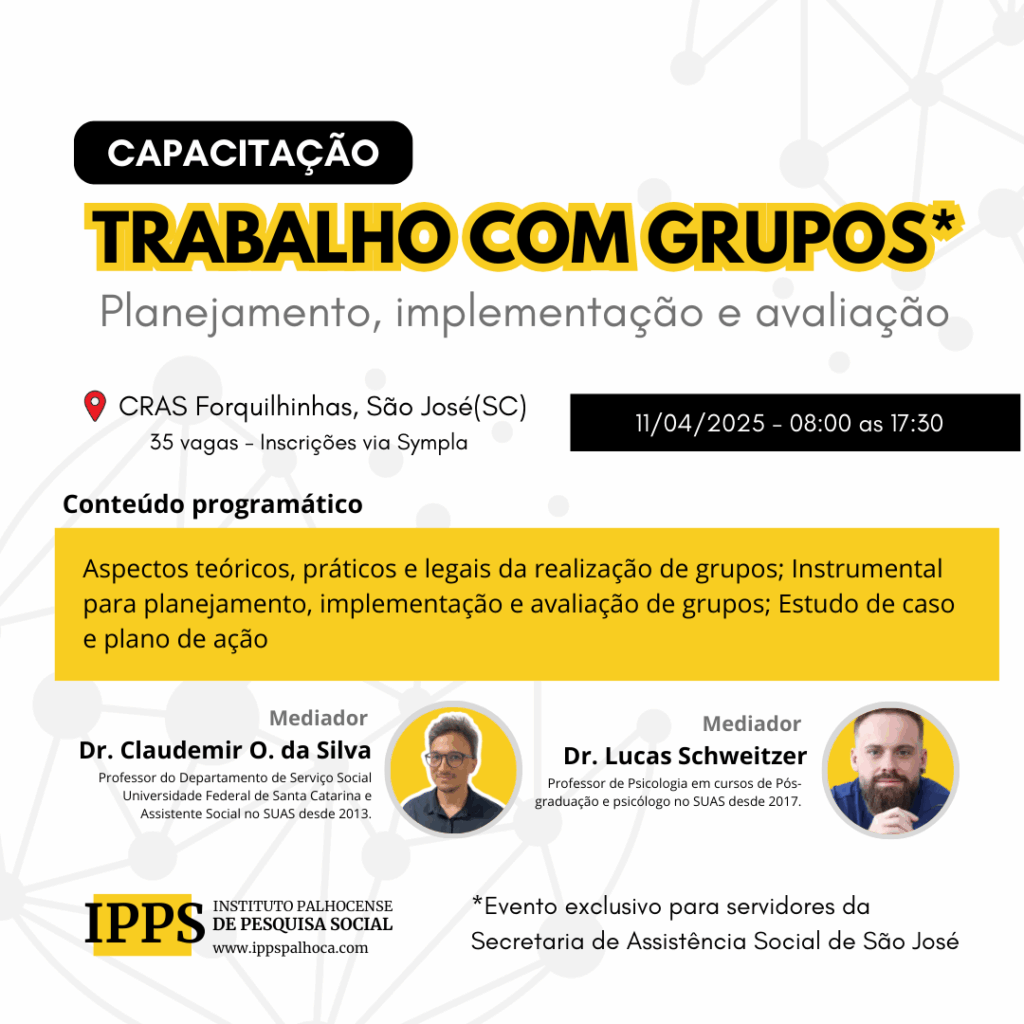 CAPACITAÇÃO

TRABALHO COM GRUPOS*

Planejamento, implementação e avaliação

CRAS Forquilhinhas, São José(SC)
35 vagas - Inscrições via Sympla

11/04/2025 - 08:00 as 17:30

Conteúdo programático

Aspectos teóricos, práticos e legais da realização de grupos; Instrumental para planejamento, implementação e avaliação de grupos; Estudo de caso e plano de ação

Mediador
Dr. Claudemir O. da Silva
Professor do Departamento de Serviço Social Universidade Federal de Santa Catarina e Assistente Social no SUAS desde 2013.

Mediador
Dr. Lucas Schweitzer
Professor de Psicologia em cursos de Pós-graduação e psicólogo no SUAS desde 2017.

IPPS INSTITUTO PALHOCENSE DE PESQUISA SOCIAL
www.ippspalhoca.com

*Evento exclusivo para servidores da Secretaria de Assistência Social de São José